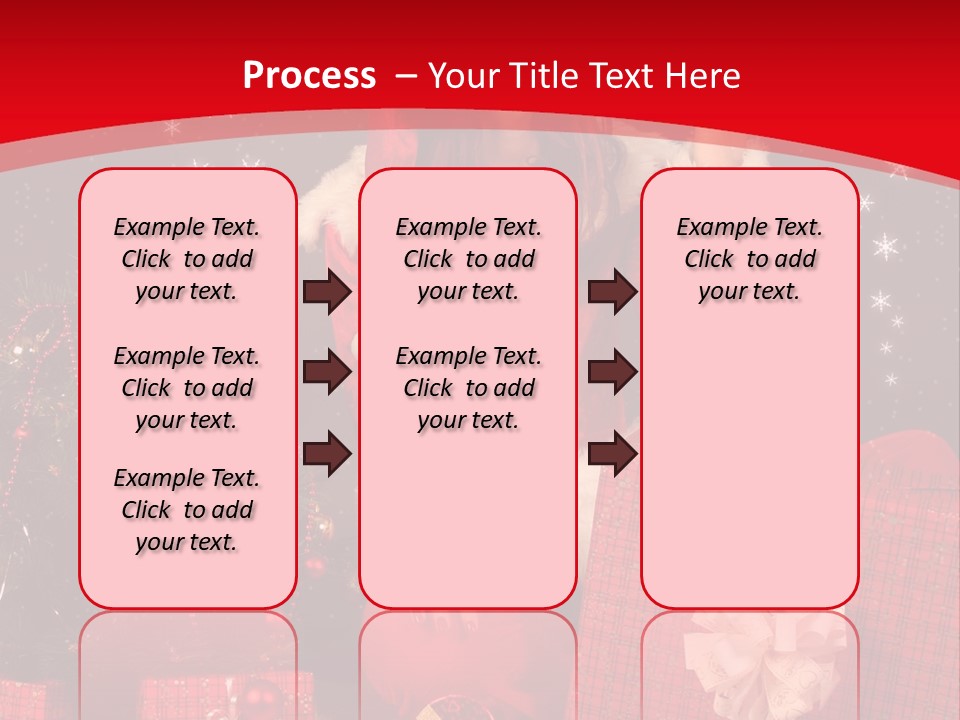 Process – Your Title Text Here

Example Text. Click to add your text.

Example Text. Click to add your text.

Example Text. Click to add your text.

Example Text. Click to add your text.

Example Text. Click to add your text.

Example Text. Click to add your text.